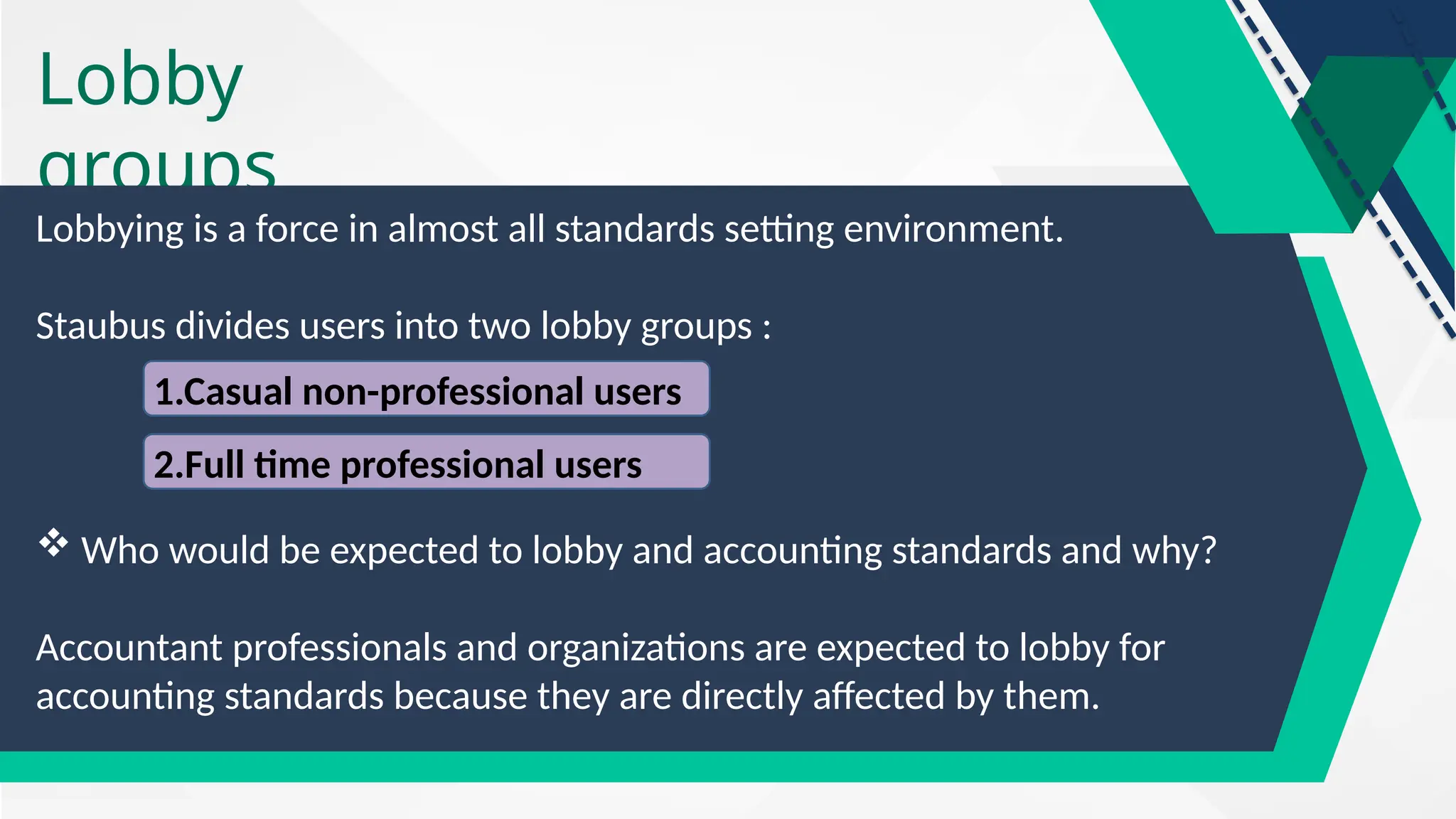 Lobby groups

Lobbying is a force in almost all standards setting environment.

Staubus divides users into two lobby groups :

1.Casual non-professional users

2.Full time professional users

❖ Who would be expected to lobby and accounting standards and why?

Accountant professionals and organizations are expected to lobby for accounting standards because they are directly affected by them.